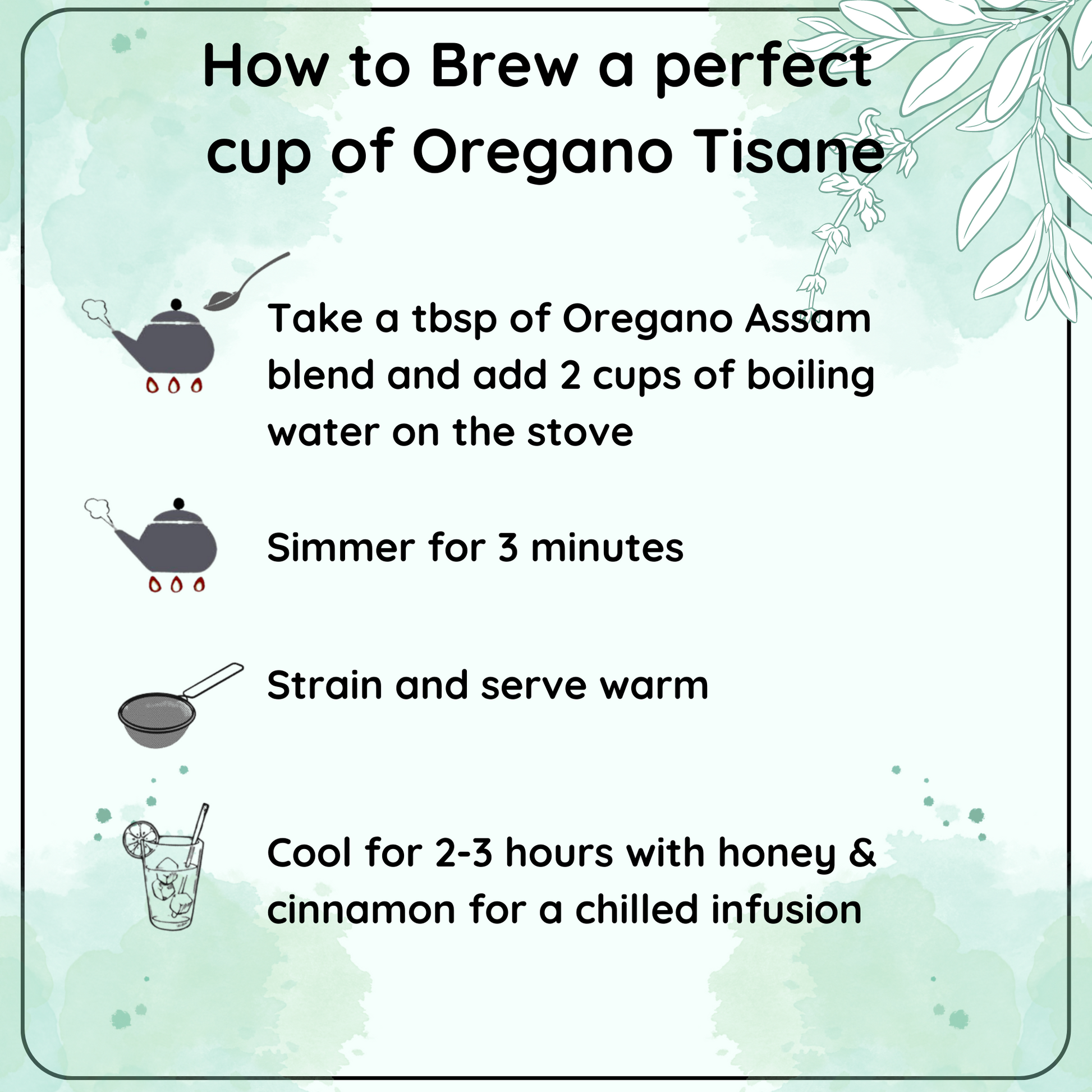 How to Brew a perfect cup of Oregano Tisane

Take a tbsp of Oregano Assam blend and add 2 cups of boiling water on the stove

Simmer for 3 minutes

Strain and serve warm

Cool for 2-3 hours with honey & cinnamon for a chilled infusion